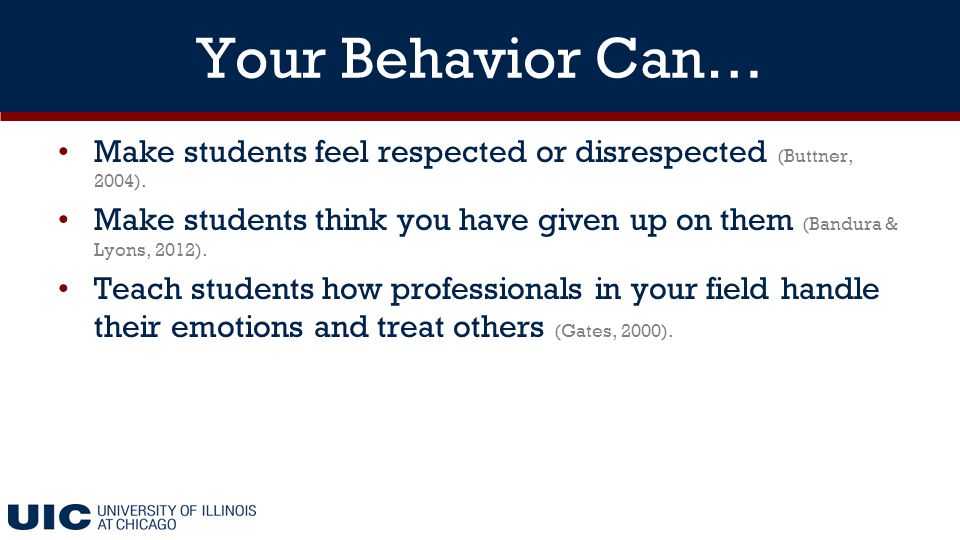 Your Behavior Can…

• Make students feel respected or disrespected (Buttner, 2004).
• Make students think you have given up on them (Bandura & Lyons, 2012).
• Teach students how professionals in your field handle their emotions and treat others (Gates, 2000).

UIC UNIVERSITY OF ILLINOIS AT CHICAGO